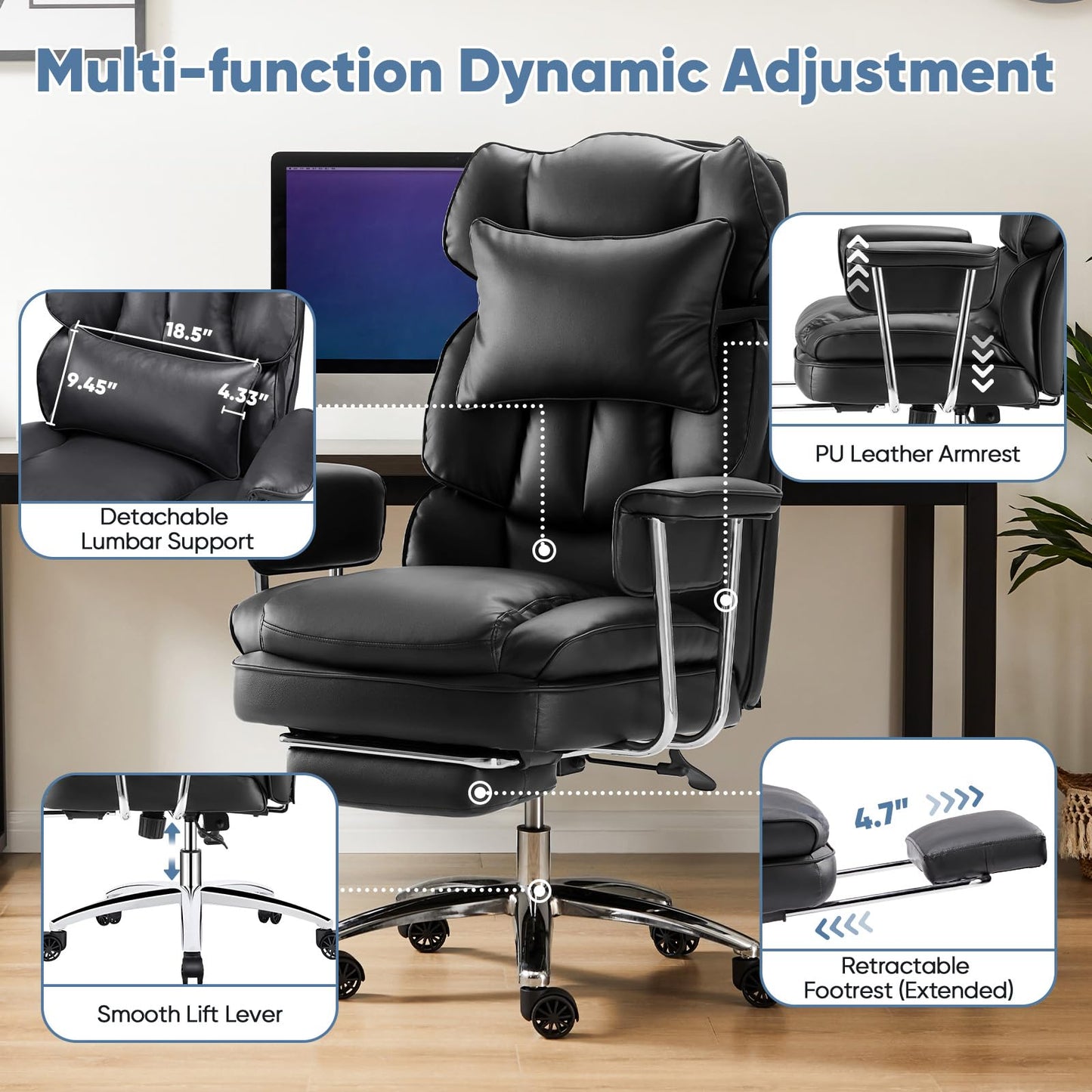 Multi-function Dynamic Adjustment

18.5"
9.45"
4.33"

Detachable Lumbar Support

PU Leather Armrest

Smooth Lift Lever

4.7"

Retractable Footrest (Extended)